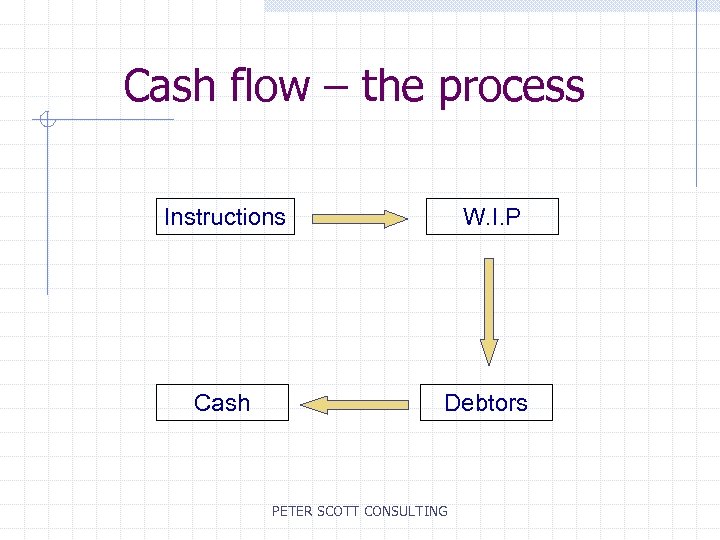 Cash flow – the process

Instructions

W.I.P

Debtors

Cash

PETER SCOTT CONSULTING